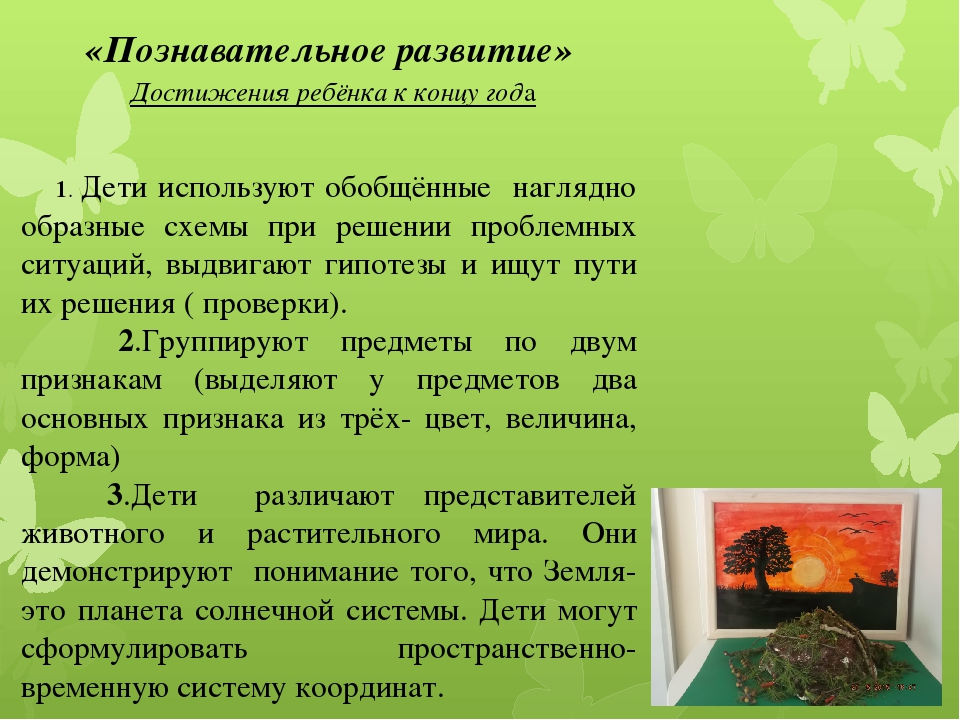 «Познавательное развитие»

Достижения ребёнка к концу года

1. Дети используют обобщённые наглядно образные схемы при решении проблемных ситуаций, выдвигают гипотезы и ищут пути их решения ( проверки).

2.Группируют предметы по двум признакам (выделяют у предметов два основных признака из трёх- цвет, величина, форма)

3.Дети различают представителей животного и растительного мира. Они демонстрируют понимание того, что Земля- это планета солнечной системы. Дети могут сформулировать пространственно-временную систему координат.